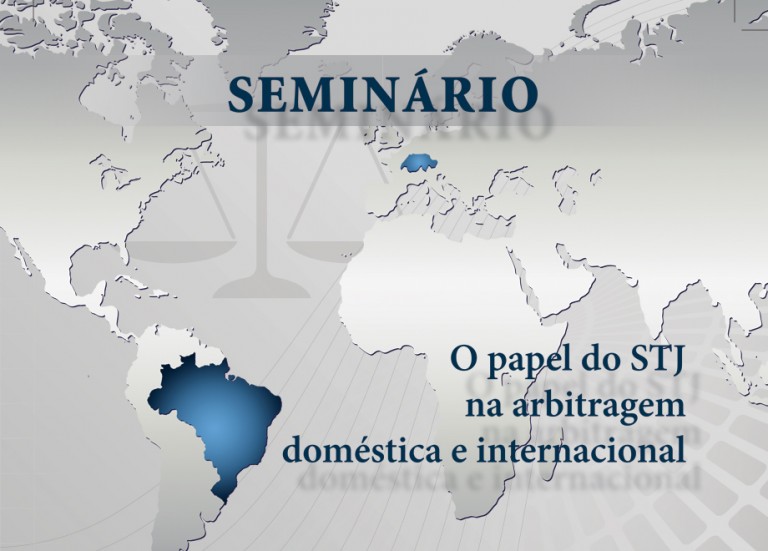 SEMINÁRIO

O papel do STJ na arbitragem doméstica e internacional